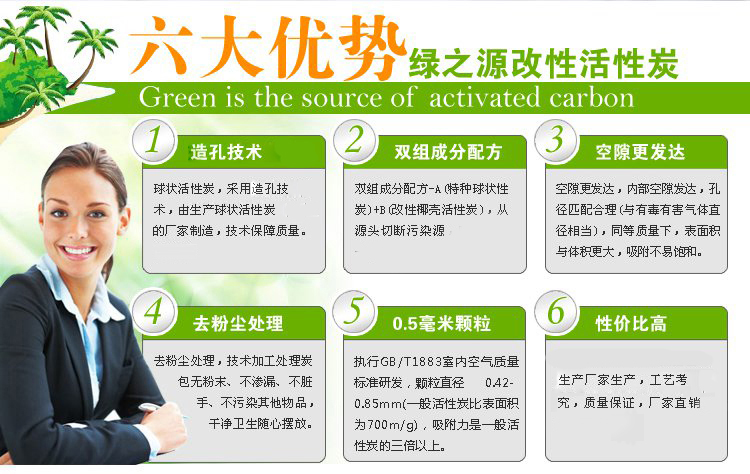 六大优势 绿之源改性活性炭

Green is the source of activated carbon

1 造孔技术

球状活性炭，采用造孔技术，由生产球状活性炭的厂家制造，技术保障质量。

2 双组成分配方

双组成分配方-A(特种球状性炭)+B(改性椰壳活性炭)，从源头切断污染源

3 空隙更发达

空隙更发达，内部空隙发达，孔径匹配合理(与有毒有害气体直径相当)，同等质量下，表面积与体积更大，吸附不易饱和。

4 去粉尘处理

去粉尘处理，技术加工处理炭包无粉末、不渗漏、不脏手、不污染其他物品，干净卫生随心摆放。

5 0.5毫米颗粒

执行GB/T1883室内空气质量标准研发，颗粒直径 0.42-0.85mm(一般活性炭比表面积为700m/g)，吸附力是一般活性炭的三倍以上。

6 性价比高

生产厂家生产，工艺考究，质量保证，厂家直销